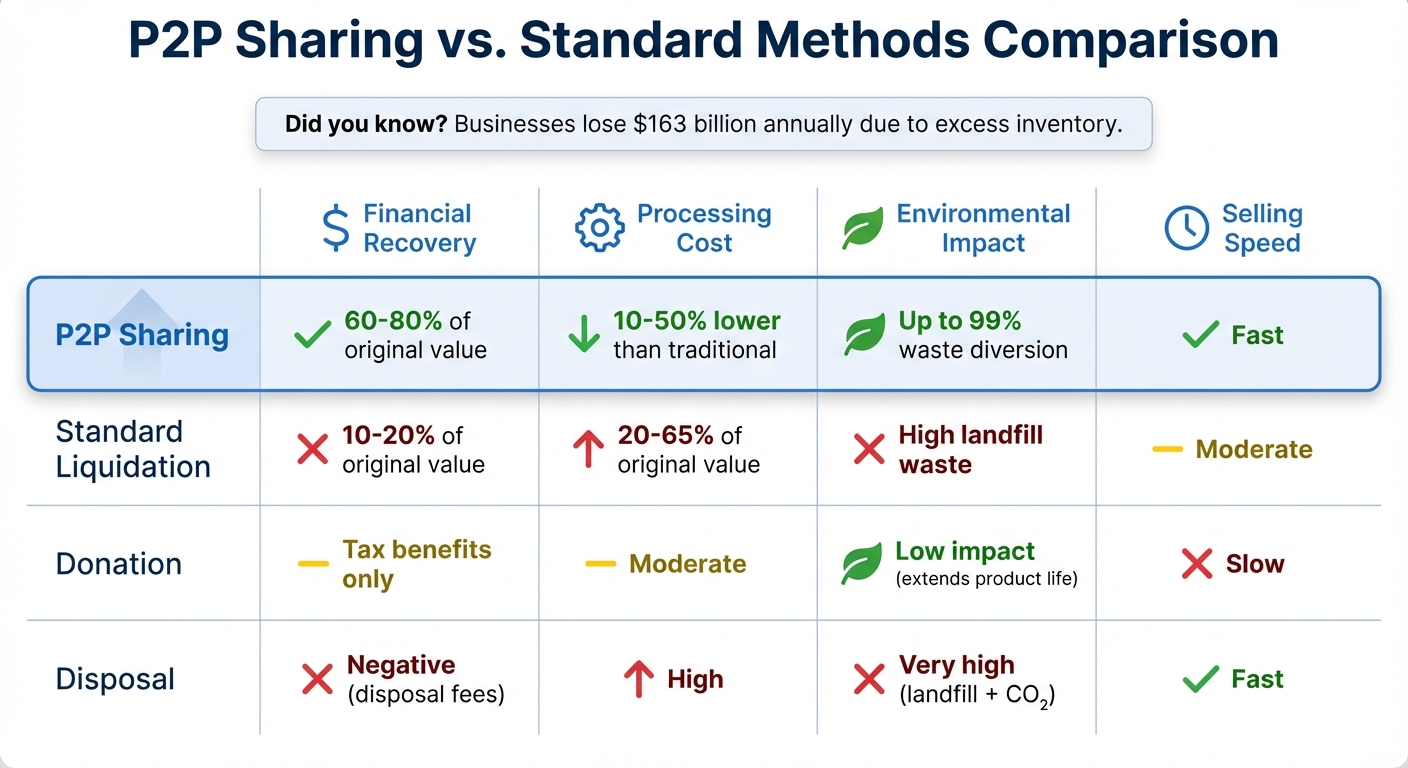 P2P Sharing vs. Standard Methods Comparison

Did you know? Businesses lose $163 billion annually due to excess inventory.

| | Financial Recovery | Processing Cost | Environmental Impact | Selling Speed |
|---|---|---|---|---|
| P2P Sharing | 60-80% of original value | 10-50% lower than traditional | Up to 99% waste diversion | Fast |
| Standard Liquidation | 10-20% of original value | 20-65% of original value | High landfill waste | Moderate |
| Donation | Tax benefits only | Moderate | Low impact (extends product life) | Slow |
| Disposal | Negative (disposal fees) | High | Very high (landfill + $CO_2$) | Fast |